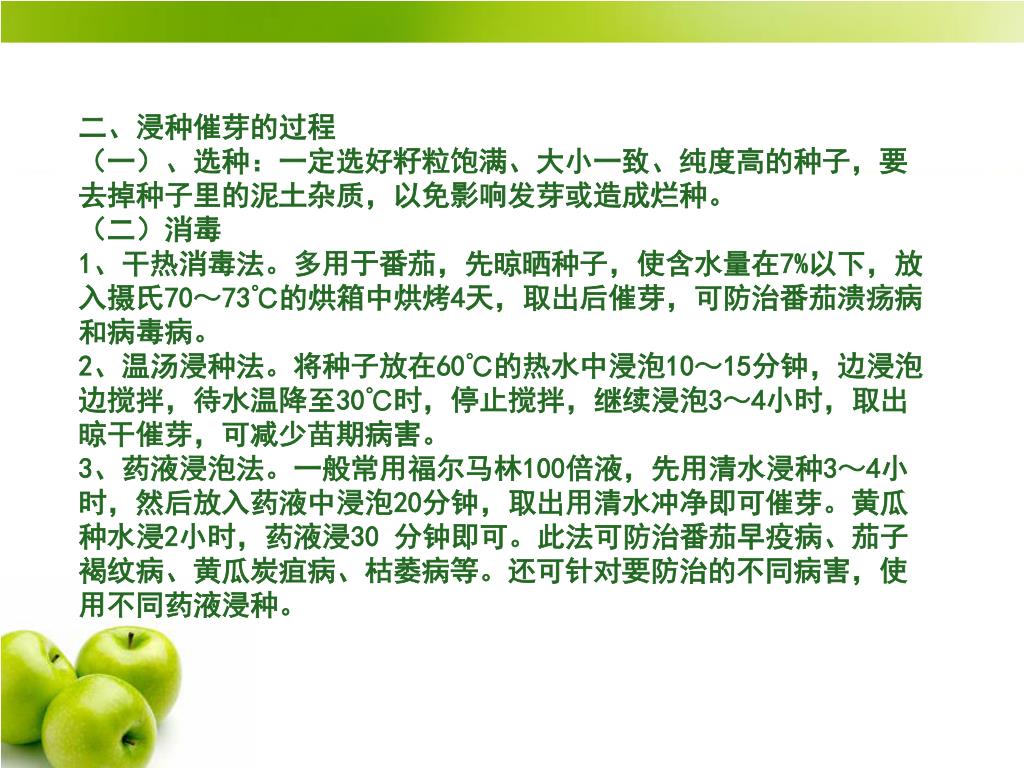 二、浸种催芽的过程
（一）、选种：一定选好籽粒饱满、大小一致、纯度高的种子，要去掉种子里的泥土杂质，以免影响发芽或造成烂种。
（二）消毒
1、干热消毒法。多用于番茄，先晾晒种子，使含水量在7%以下，放入摄氏70～73℃的烘箱中烘烤4天，取出后催芽，可防治番茄溃疡病和病毒病。
2、温汤浸种法。将种子放在60℃的热水中浸泡10～15分钟，边浸泡边搅拌，待水温降至30℃时，停止搅拌，继续浸泡3～4小时，取出晾干催芽，可减少苗期病害。
3、药液浸泡法。一般常用福尔马林100倍液，先用清水浸种3～4小时，然后放入药液中浸泡20分钟，取出用清水冲净即可催芽。黄瓜种水浸2小时，药液浸30 分钟即可。此法可防治番茄早疫病、茄子褐纹病、黄瓜炭疽病、枯萎病等。还可针对要防治的不同病害，使用不同药液浸种。